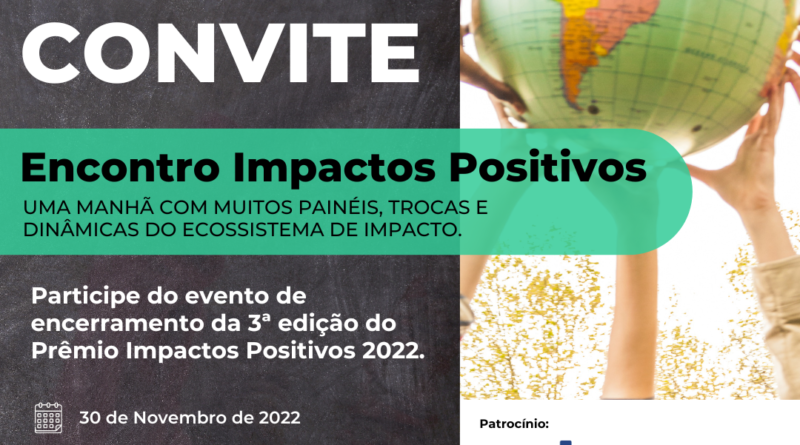 CONVITE

Encontro Impactos Positivos

UMA MANHÃ COM MUITOS PAINÉIS, TROCAS E DINÂMICAS DO ECOSSISTEMA DE IMPACTO.

Participe do evento de encerramento da 3ª edição do Prêmio Impactos Positivos 2022.

30 de Novembro de 2022

Patrocínio: